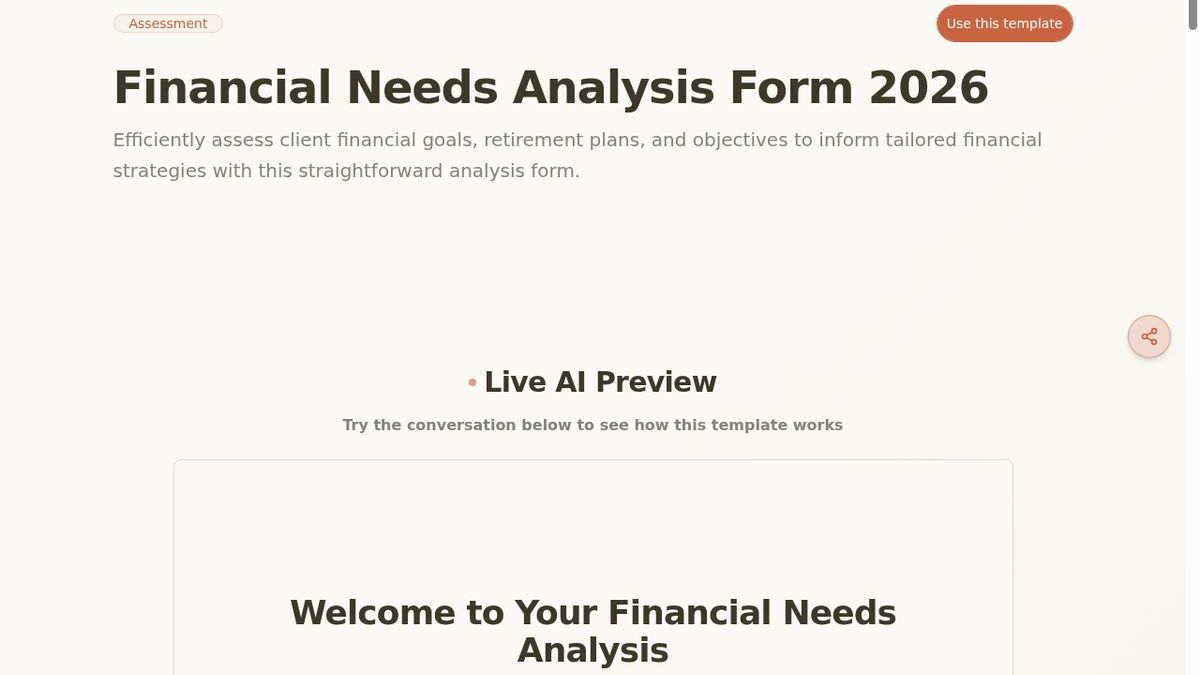 Assessment

Use this template

Financial Needs Analysis Form 2026

Efficiently assess client financial goals, retirement plans, and objectives to inform tailored financial strategies with this straightforward analysis form.

Live AI Preview

Try the conversation below to see how this template works

Welcome to Your Financial Needs Analysis